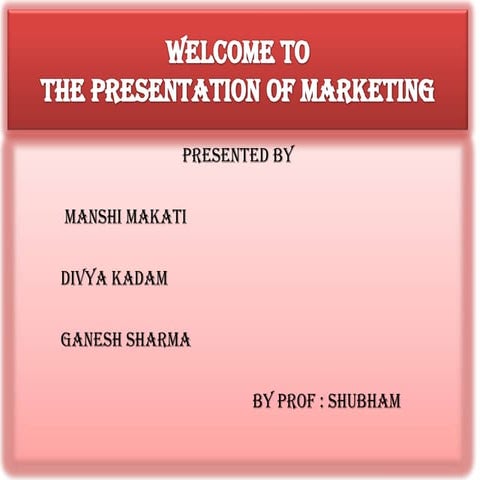 WELCOME TO
THE PRESENTATION OF MARKETING

PRESENTED BY

MANSHI MAKATI

DIVYA KADAM

GANESH SHARMA

BY PROF : SHUBHAM